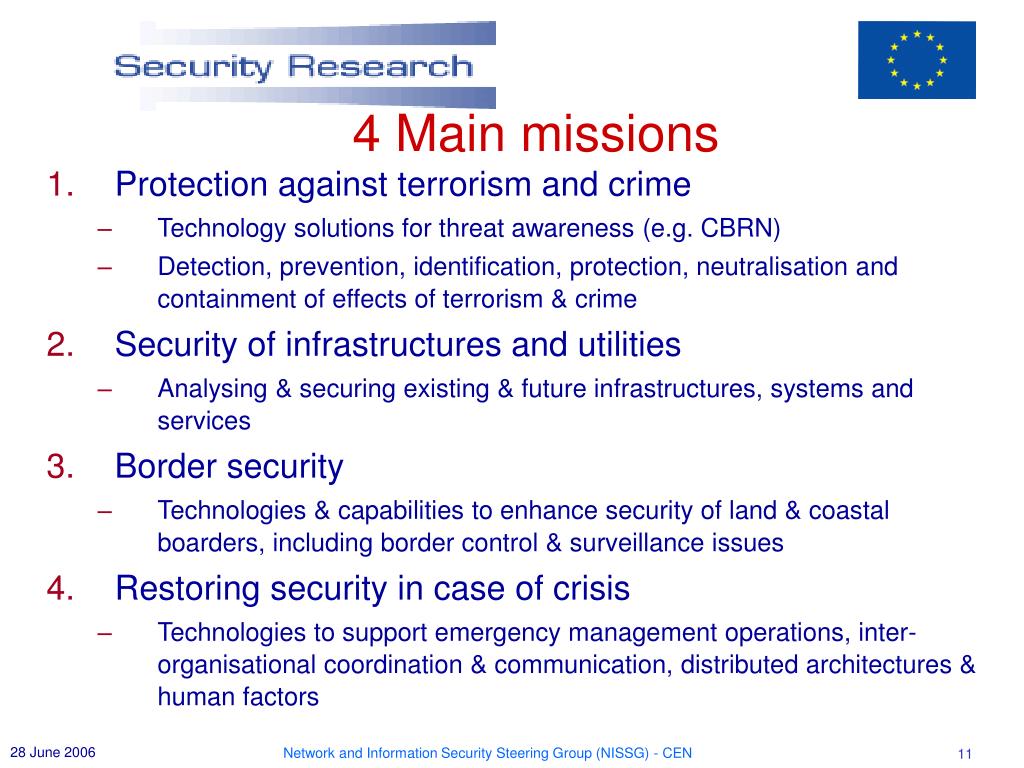 Security Research

4 Main missions

1. Protection against terrorism and crime
– Technology solutions for threat awareness (e.g. CBRN)
– Detection, prevention, identification, protection, neutralisation and containment of effects of terrorism & crime

2. Security of infrastructures and utilities
– Analysing & securing existing & future infrastructures, systems and services

3. Border security
– Technologies & capabilities to enhance security of land & coastal boarders, including border control & surveillance issues

4. Restoring security in case of crisis
– Technologies to support emergency management operations, inter-organisational coordination & communication, distributed architectures & human factors

28 June 2006

Network and Information Security Steering Group (NISSG) - CEN

11